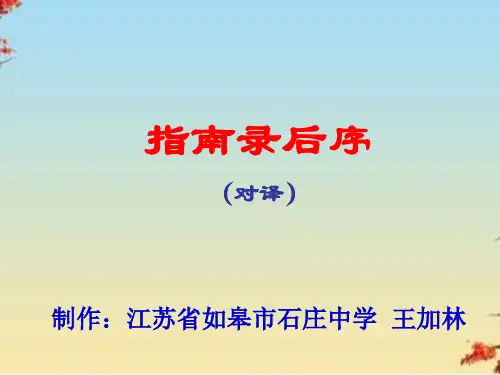 指南录后序

（对译）

制作：江苏省如皋市石庄中学 王加林